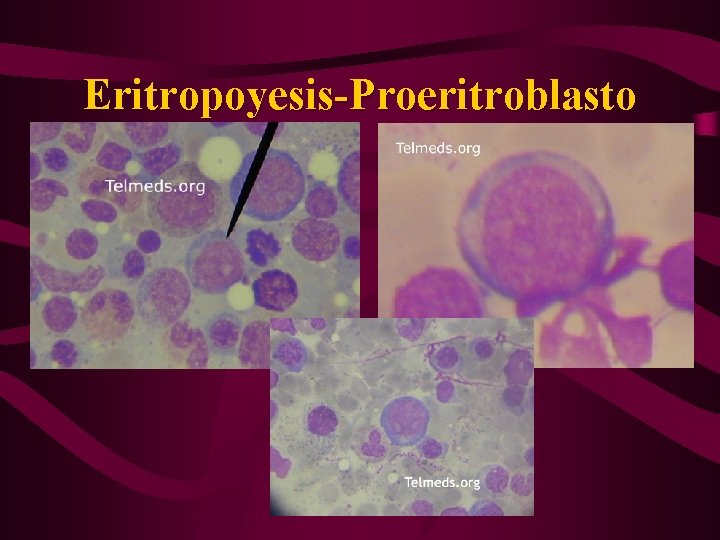 Eritropoyesis-Proeritroblasto

Telmeds.org

Telmeds.org

Telmeds.org